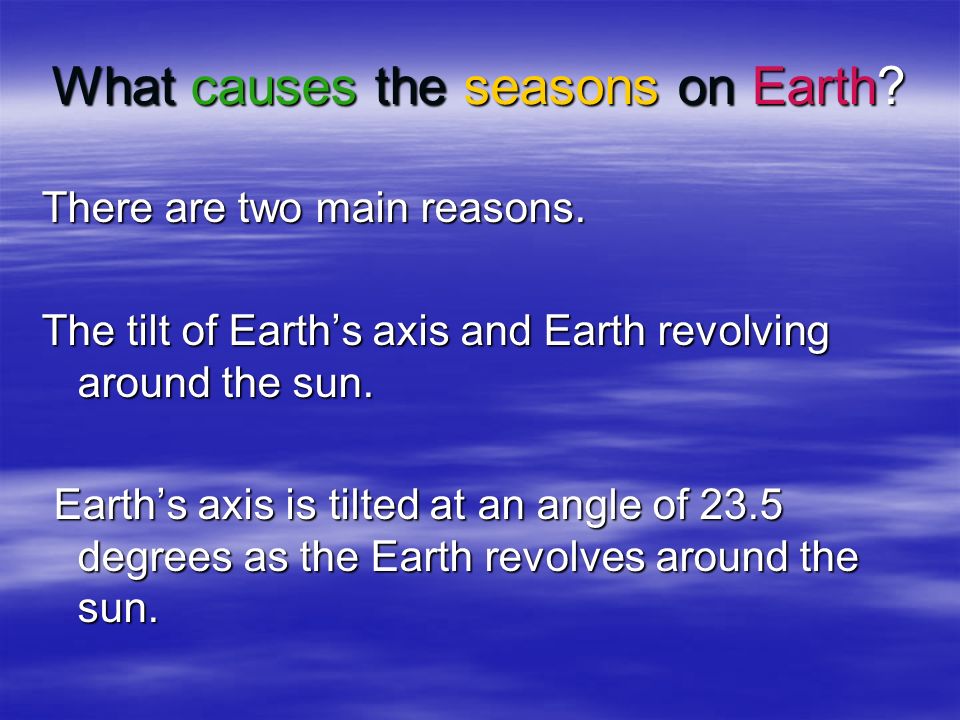 What causes the seasons on Earth?

There are two main reasons.

The tilt of Earth’s axis and Earth revolving around the sun.

Earth’s axis is tilted at an angle of 23.5 degrees as the Earth revolves around the sun.